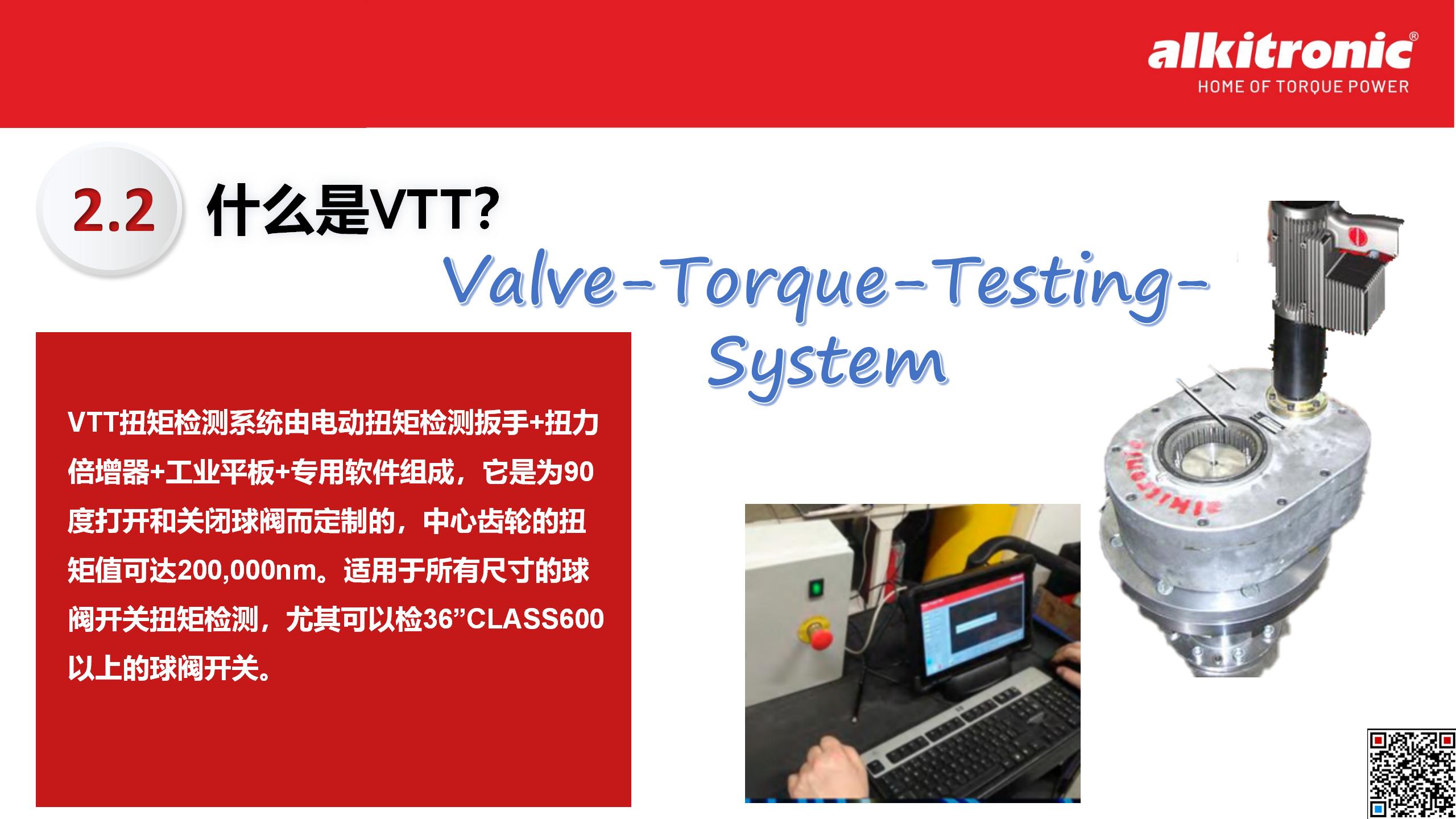 alkitronic®
HOME OF TORQUE POWER

2.2 什么是VTT?

Valve-Torque-Testing-System

VTT扭矩检测系统由电动扭矩检测扳手+扭力倍增器+工业平板+专用软件组成，它是为90度打开和关闭球阀而定制的，中心齿轮的扭矩值可达200,000nm。适用于所有尺寸的球阀开关扭矩检测，尤其可以检36”CLASS600以上的球阀开关。

alkitronic